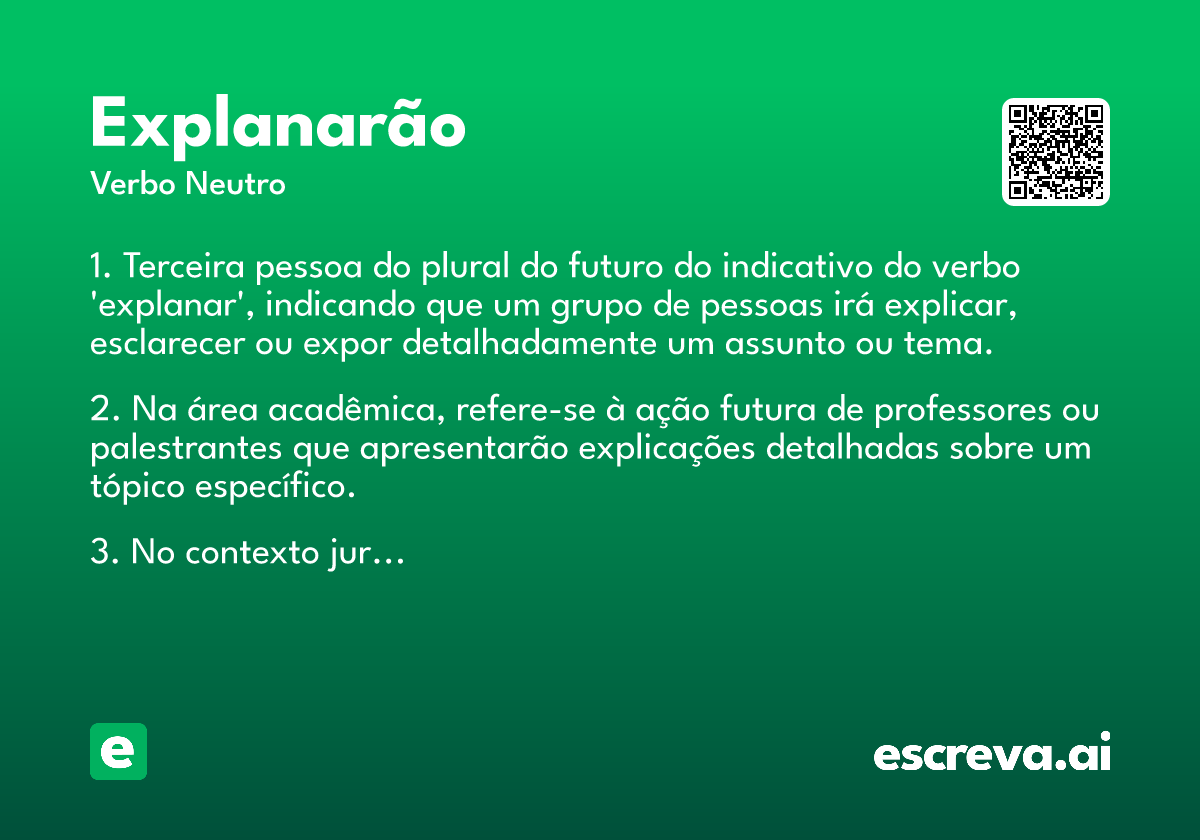 Explanarão
Verbo Neutro

1. Terceira pessoa do plural do futuro do indicativo do verbo 'explanar', indicando que um grupo de pessoas irá explicar, esclarecer ou expor detalhadamente um assunto ou tema.

2. Na área acadêmica, refere-se à ação futura de professores ou palestrantes que apresentarão explicações detalhadas sobre um tópico específico.

3. No contexto jur...

e

escreva.ai